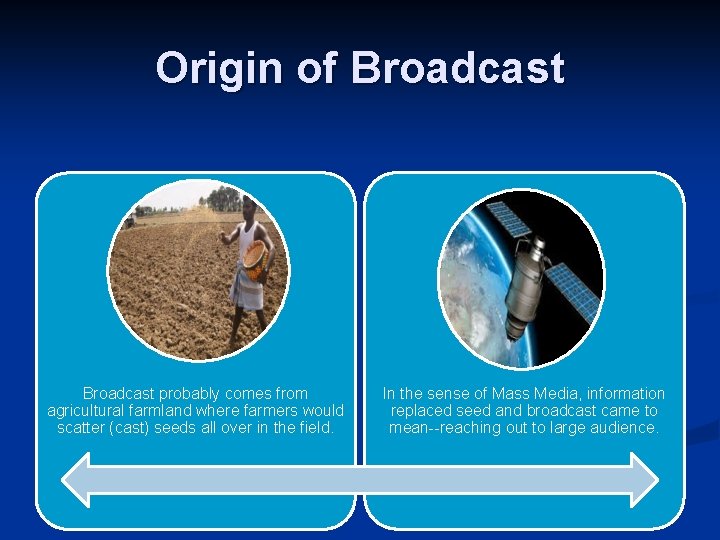 Origin of Broadcast

Broadcast probably comes from agricultural farmland where farmers would scatter (cast) seeds all over in the field.

In the sense of Mass Media, information replaced seed and broadcast came to mean--reaching out to large audience.